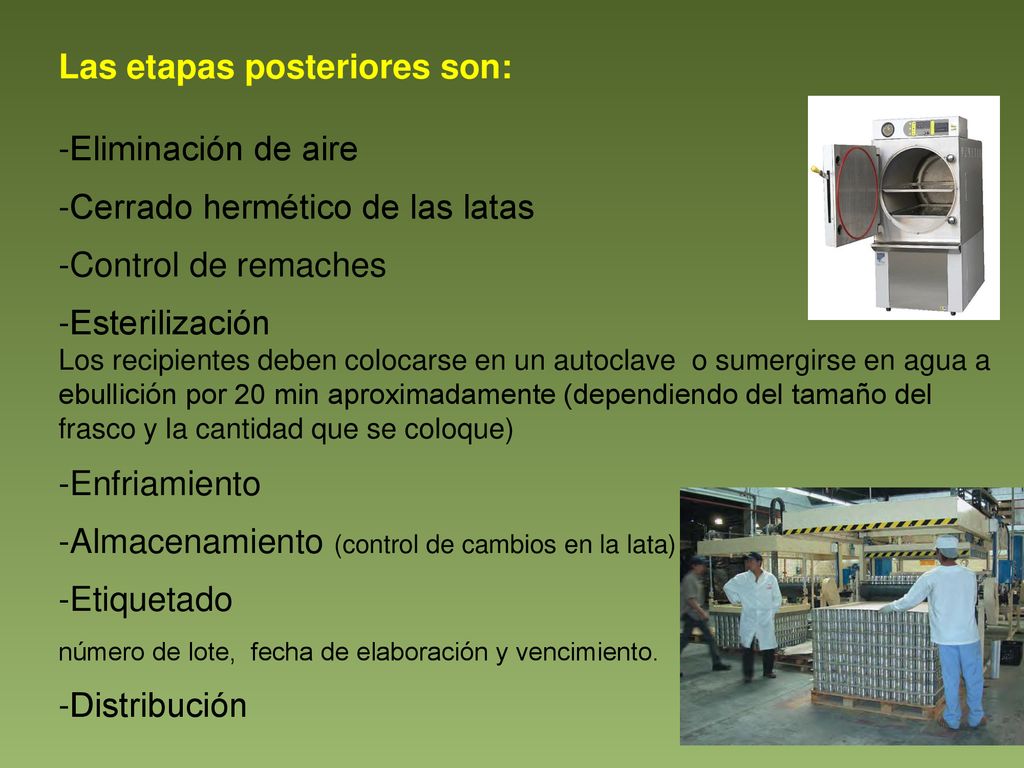 Las etapas posteriores son:

-Eliminación de aire

-Cerrado hermético de las latas

-Control de remaches

-Esterilización
Los recipientes deben colocarse en un autoclave o sumergirse en agua a ebullición por 20 min aproximadamente (dependiendo del tamaño del frasco y la cantidad que se coloque)

-Enfriamiento

-Almacenamiento (control de cambios en la lata)

-Etiquetado
número de lote, fecha de elaboración y vencimiento.

-Distribución